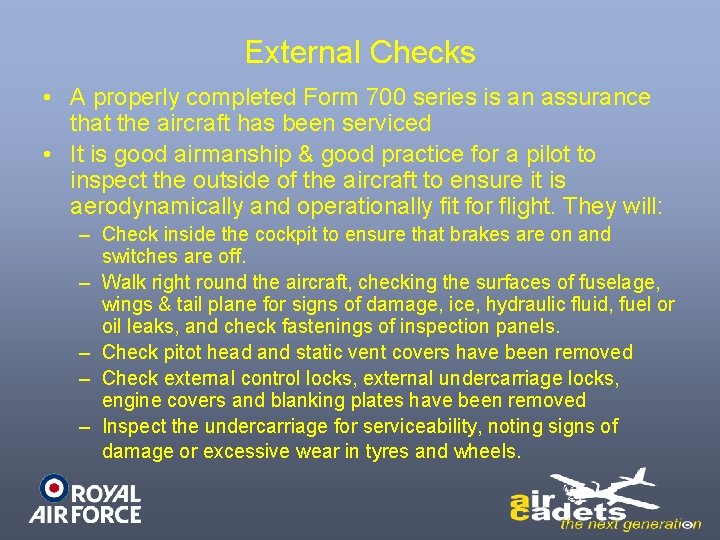 External Checks

• A properly completed Form 700 series is an assurance that the aircraft has been serviced

• It is good airmanship & good practice for a pilot to inspect the outside of the aircraft to ensure it is aerodynamically and operationally fit for flight. They will:

– Check inside the cockpit to ensure that brakes are on and switches are off.

– Walk right round the aircraft, checking the surfaces of fuselage, wings & tail plane for signs of damage, ice, hydraulic fluid, fuel or oil leaks, and check fastenings of inspection panels.

– Check pitot head and static vent covers have been removed

– Check external control locks, external undercarriage locks, engine covers and blanking plates have been removed

– Inspect the undercarriage for serviceability, noting signs of damage or excessive wear in tyres and wheels.

ROYAL AIR FORCE

air cadets the next generation